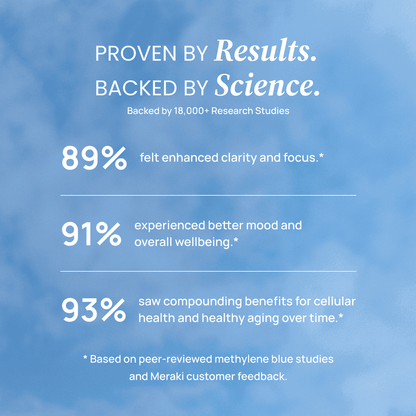 PROVEN BY Results.
BACKED BY Science.

Backed by 18,000+ Research Studies

89% felt enhanced clarity and focus.*

91% experienced better mood and overall wellbeing.*

93% saw compounding benefits for cellular health and healthy aging over time.*

* Based on peer-reviewed methylene blue studies and Meraki customer feedback.